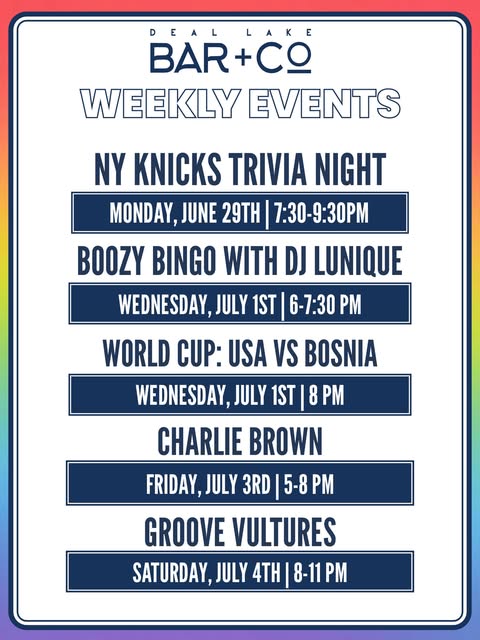 DEAL LAKE
BAR+CO
WEEKLY EVENTS

NY KNICKS TRIVIA NIGHT
MONDAY, JUNE 29TH | 7:30-9:30PM

BOOZY BINGO WITH DJ LUNIQUE
WEDNESDAY, JULY 1ST | 6-7:30 PM

WORLD CUP: USA VS BOSNIA
WEDNESDAY, JULY 1ST | 8 PM

CHARLIE BROWN
FRIDAY, JULY 3RD | 5-8 PM

GROOVE VULTURES
SATURDAY, JULY 4TH | 8-11 PM